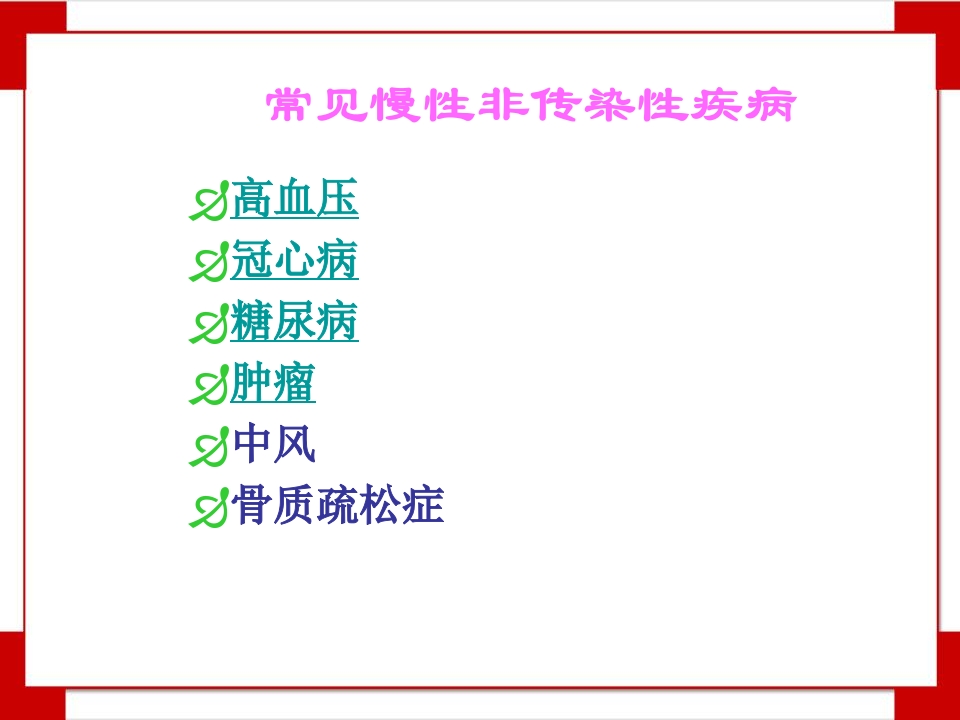 常见慢性非传染性疾病

高血压
冠心病
糖尿病
肿瘤
中风
骨质疏松症